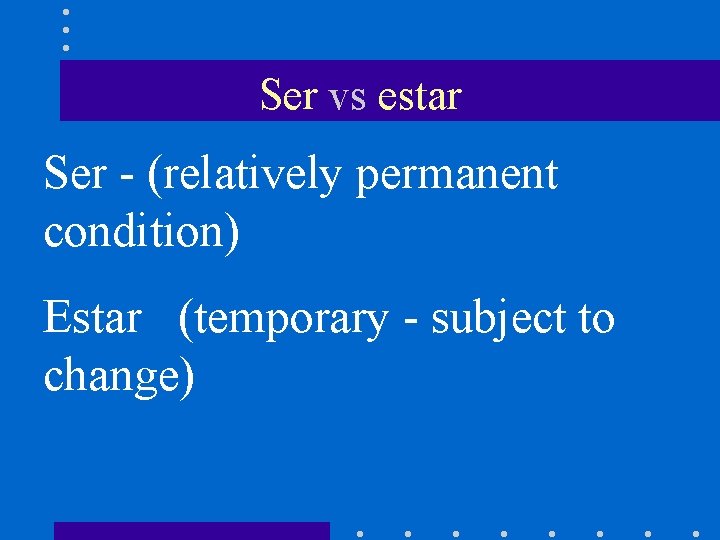 Ser vs estar

Ser - (relatively permanent condition)

Estar (temporary - subject to change)